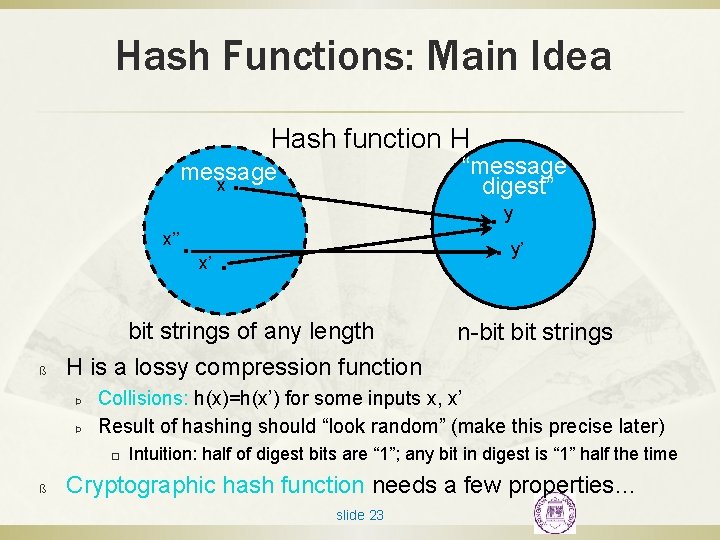 Hash Functions: Main Idea

Hash function H

message

x

x''

x'

"message digest"

y

y'

bit strings of any length

n-bit bit strings

ß H is a lossy compression function

Þ Collisions: h(x)=h(x') for some inputs x, x'

Þ Result of hashing should "look random" (make this precise later)

□ Intuition: half of digest bits are "1"; any bit in digest is "1" half the time

ß Cryptographic hash function needs a few properties…

slide 23